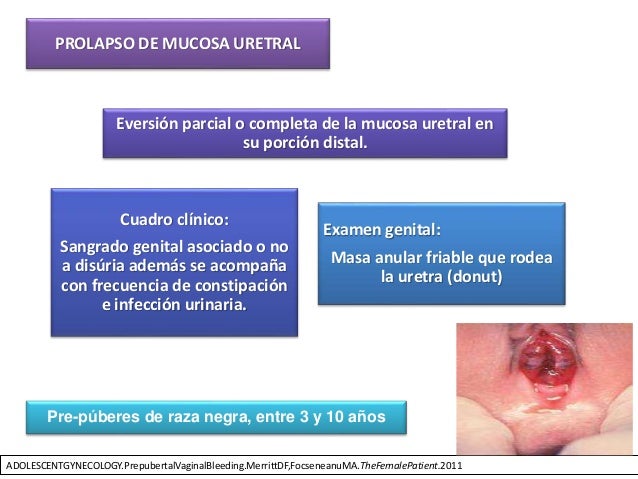 PROLAPSO DE MUCOSA URETRAL

Eversión parcial o completa de la mucosa uretral en su porción distal.

Cuadro clínico:

Sangrado genital asociado o no a disúria además se acompaña con frecuencia de constipación e infección urinaria.

Examen genital:

Masa anular friable que rodea la uretra (donut)

Pre-púberes de raza negra, entre 3 y 10 años

ADOLESCENTGYNECOLOGY.PrepubertalVaginalBleeding.MerrittDF,FocseneanuMA.TheFemalePatient.2011